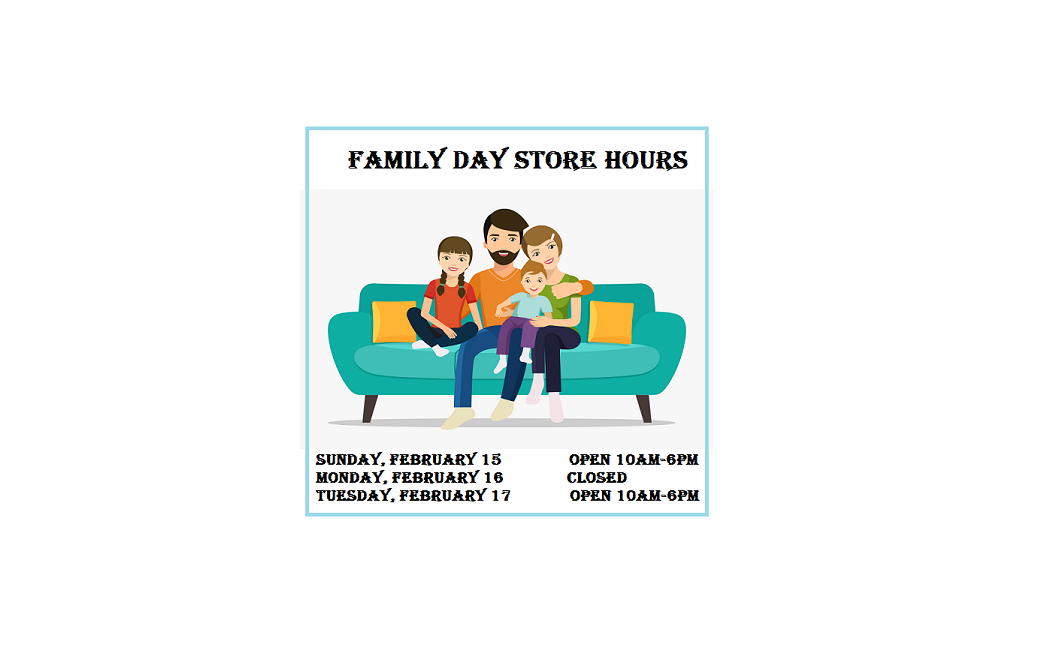 FAMILY DAY STORE HOURS

SUNDAY, FEBRUARY 15 OPEN 10AM-6PM
MONDAY, FEBRUARY 16 CLOSED
TUESDAY, FEBRUARY 17 OPEN 10AM-6PM